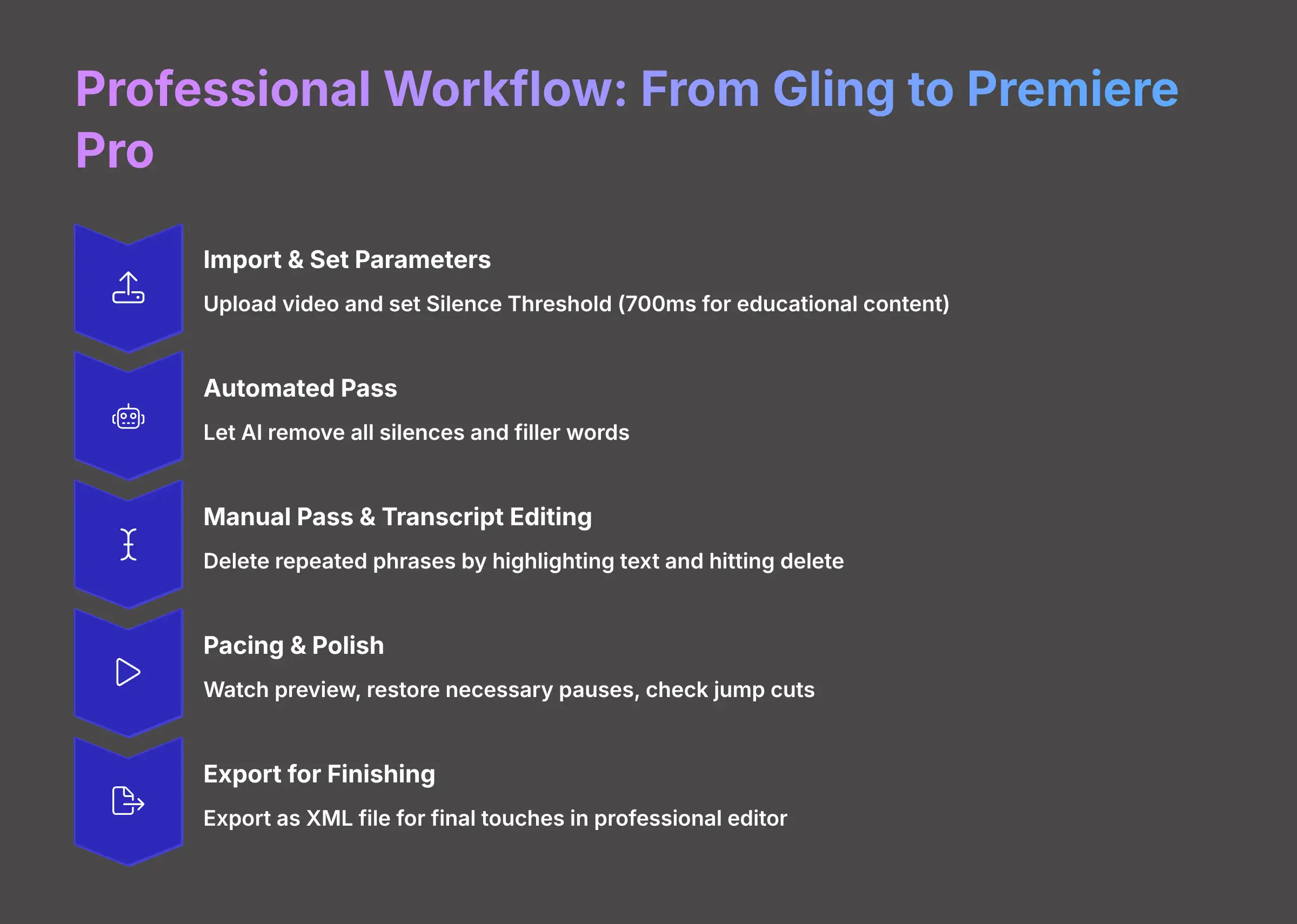 Professional Workflow: From Gling to Premiere Pro

Import & Set Parameters

Upload video and set Silence Threshold (700ms for educational content)

Automated Pass

Let AI remove all silences and filler words

Manual Pass & Transcript Editing

Delete repeated phrases by highlighting text and hitting delete

Pacing & Polish

Watch preview, restore necessary pauses, check jump cuts

Export for Finishing

Export as XML file for final touches in professional editor